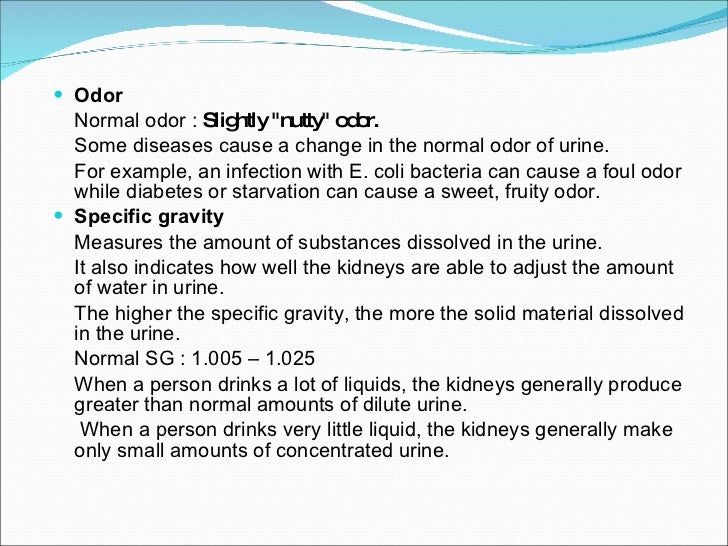 • Odor

Normal odor : Slightly "nutty" odor.

Some diseases cause a change in the normal odor of urine.

For example, an infection with E. coli bacteria can cause a foul odor while diabetes or starvation can cause a sweet, fruity odor.

• Specific gravity

Measures the amount of substances dissolved in the urine.

It also indicates how well the kidneys are able to adjust the amount of water in urine.

The higher the specific gravity, the more the solid material dissolved in the urine.

Normal SG : 1.005 – 1.025

When a person drinks a lot of liquids, the kidneys generally produce greater than normal amounts of dilute urine.

When a person drinks very little liquid, the kidneys generally make only small amounts of concentrated urine.